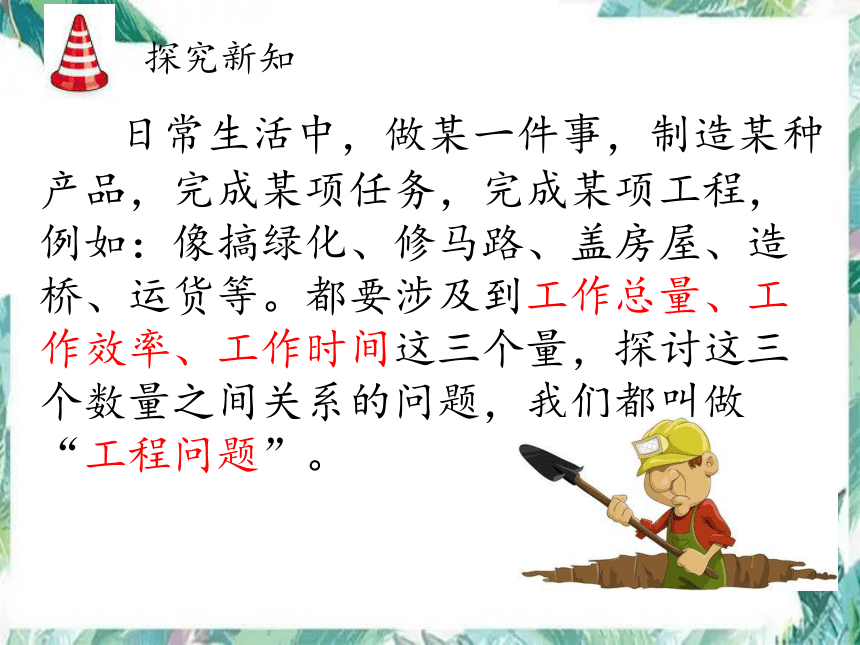 探究新知

日常生活中，做某一件事，制造某种产品，完成某项任务，完成某项工程，例如：像搞绿化、修马路、盖房屋、造桥、运货等。都要涉及到工作总量、工作效率、工作时间这三个量，探讨这三个数量之间关系的问题，我们都叫做“工程问题”。